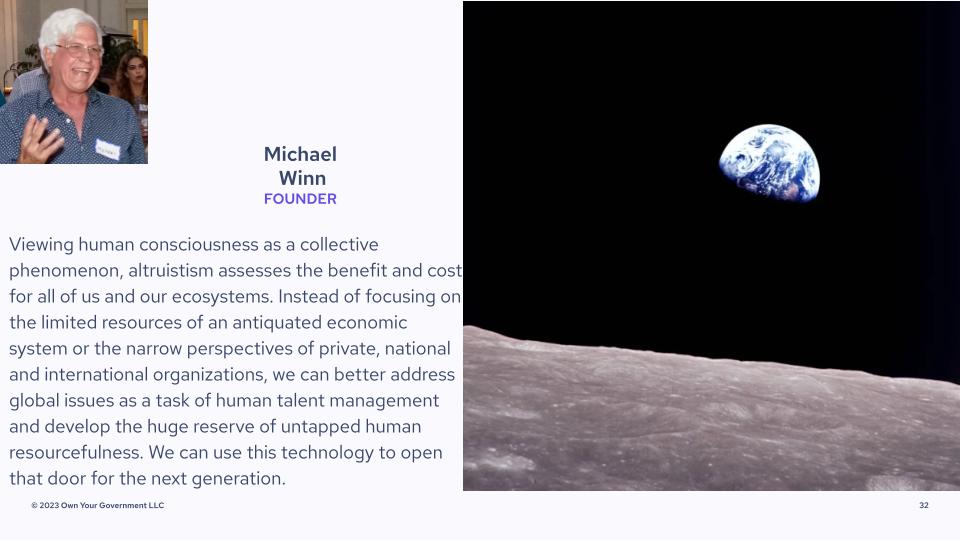 Michael Winn
FOUNDER

Viewing human consciousness as a collective phenomenon, altruistism assesses the benefit and cost for all of us and our ecosystems. Instead of focusing on the limited resources of an antiquated economic system or the narrow perspectives of private, national and international organizations, we can better address global issues as a task of human talent management and develop the huge reserve of untapped human resourcefulness. We can use this technology to open that door for the next generation.

© 2023 Own Your Government LLC

32